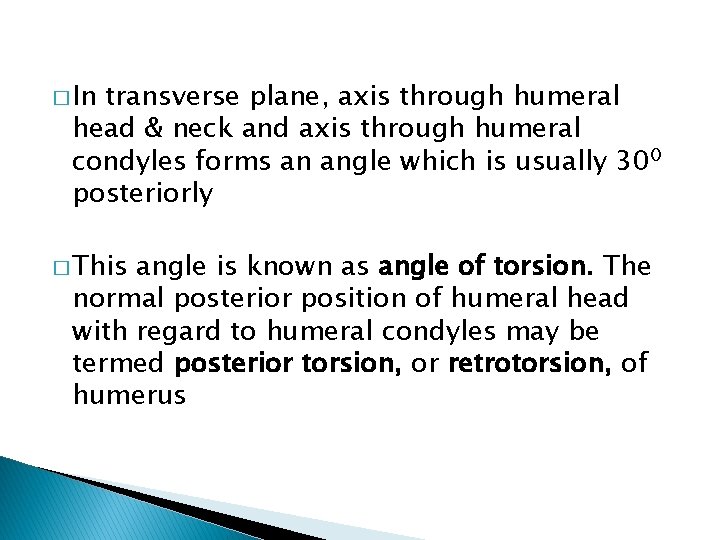 □ In transverse plane, axis through humeral head & neck and axis through humeral condyles forms an angle which is usually $30^0$ posteriorly

□ This angle is known as **angle of torsion.** The normal posterior position of humeral head with regard to humeral condyles may be termed **posterior torsion,** or **retrotorsion,** of humerus